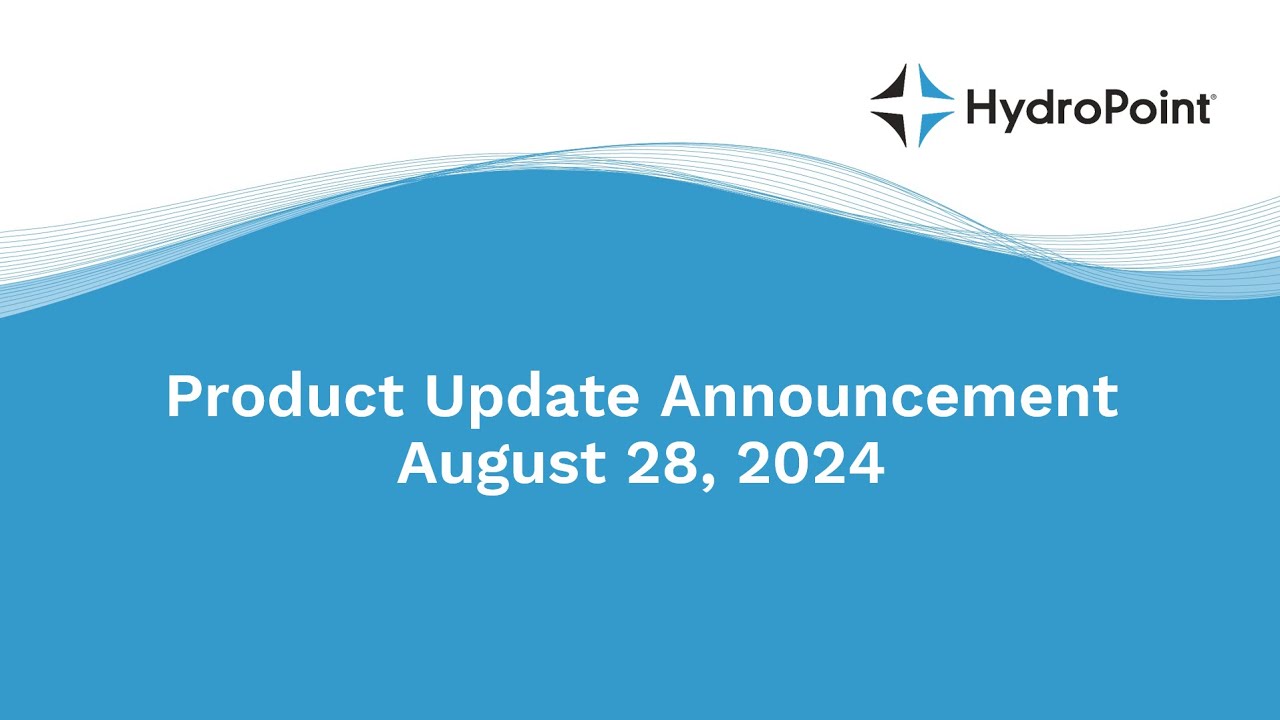 HydroPoint®

Product Update Announcement
August 28, 2024